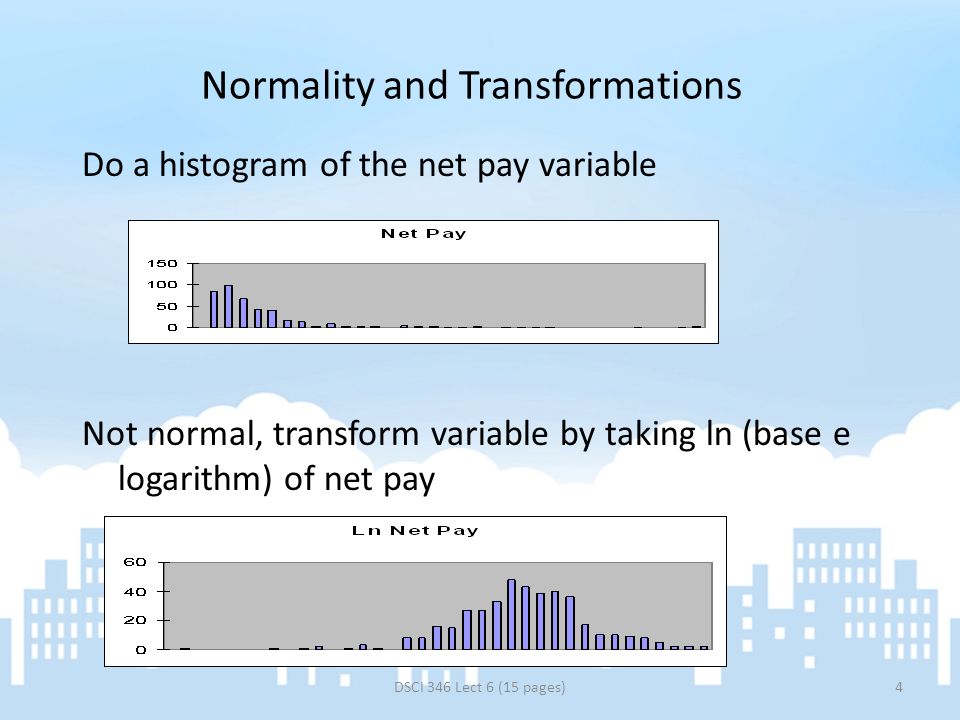 Normality and Transformations

Do a histogram of the net pay variable

Net Pay

150
100
50
0

Not normal, transform variable by taking ln (base e logarithm) of net pay

Ln Net Pay

60
40
20
0

DSCI 346 Lect 6 (15 pages)

4